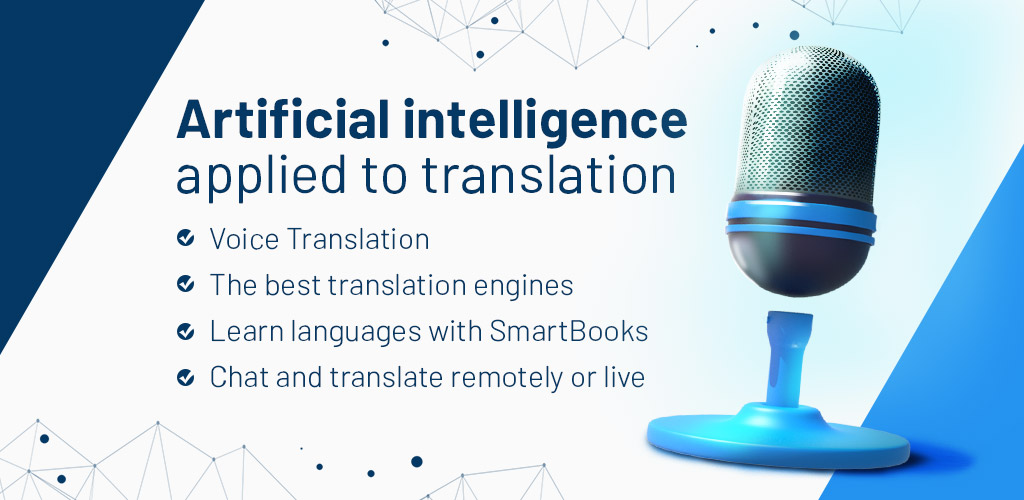 Artificial intelligence applied to translation

Voice Translation

The best translation engines

Learn languages with SmartBooks

Chat and translate remotely or live